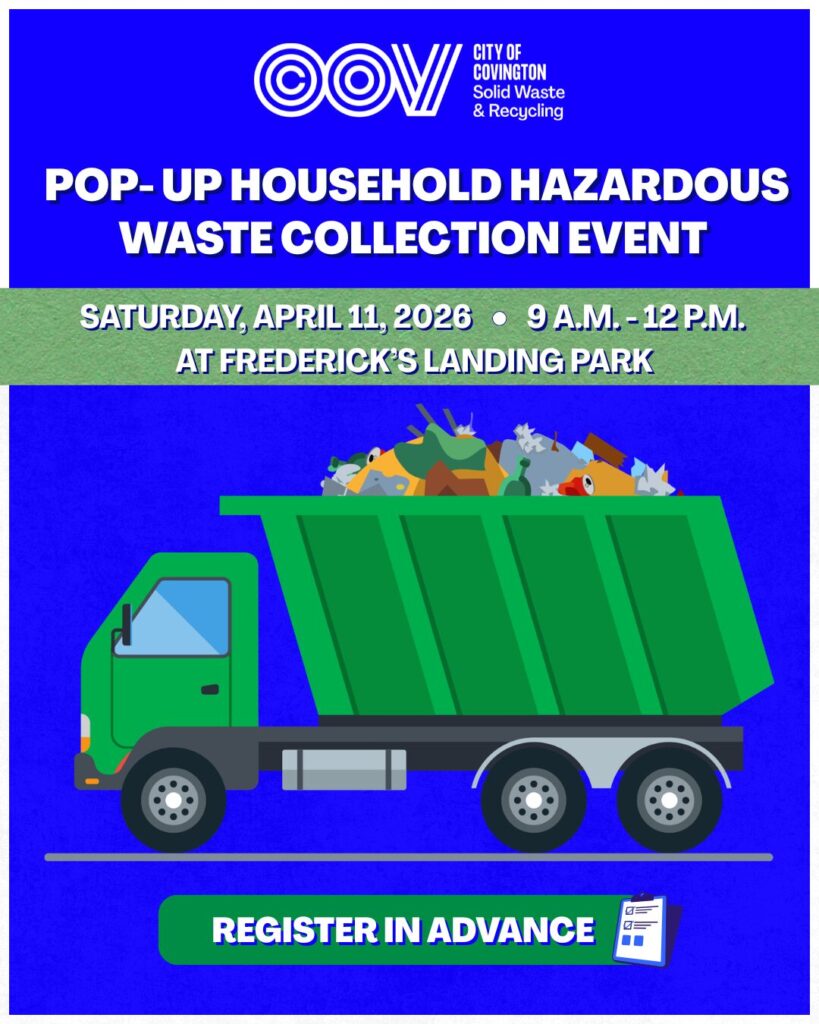 COV CITY OF COVINGTON Solid Waste & Recycling

POP- UP HOUSEHOLD HAZARDOUS WASTE COLLECTION EVENT

SATURDAY, APRIL 11, 2026 • 9 A.M. - 12 P.M.
AT FREDERICK'S LANDING PARK

REGISTER IN ADVANCE